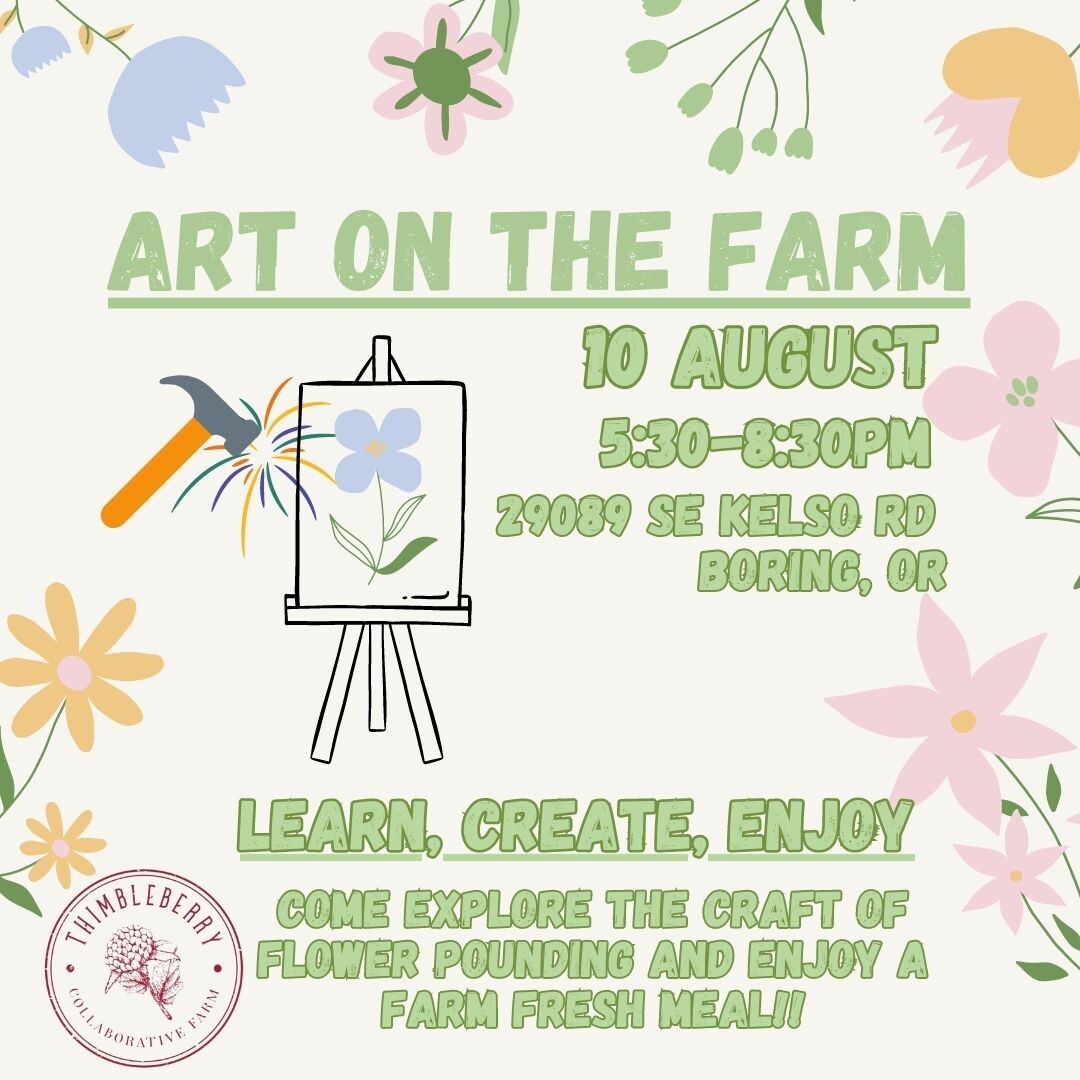 ART ON THE FARM

10 AUGUST

5:30-8:30PM

29089 SE KELSO RD
BORING, OR

LEARN, CREATE, ENJOY

COME EXPLORE THE CRAFT OF FLOWER POUNDING AND ENJOY A FARM FRESH MEAL!!

THIMBLEBERRY
COLLABORATIVE FARM